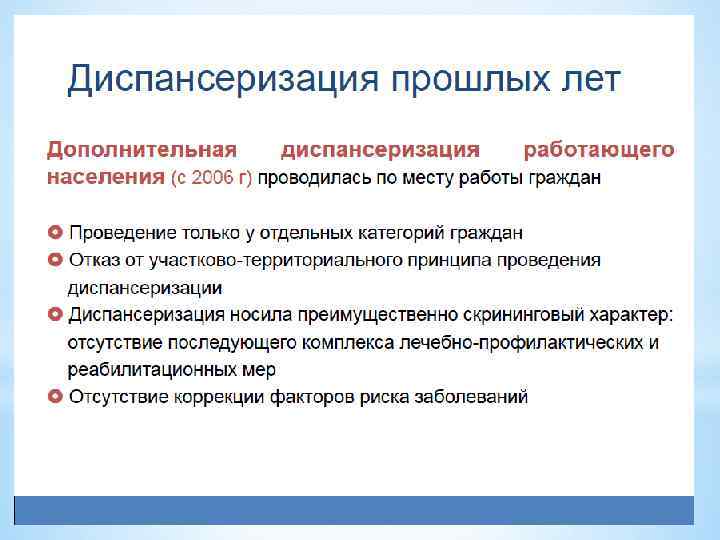 Диспансеризация прошлых лет

Дополнительная диспансеризация работающего населения (с 2006 г) проводилась по месту работы граждан

Проведение только у отдельных категорий граждан

Отказ от участково-территориального принципа проведения диспансеризации

Диспансеризация носила преимущественно скрининговый характер: отсутствие последующего комплекса лечебно-профилактических и реабилитационных мер

Отсутствие коррекции факторов риска заболеваний